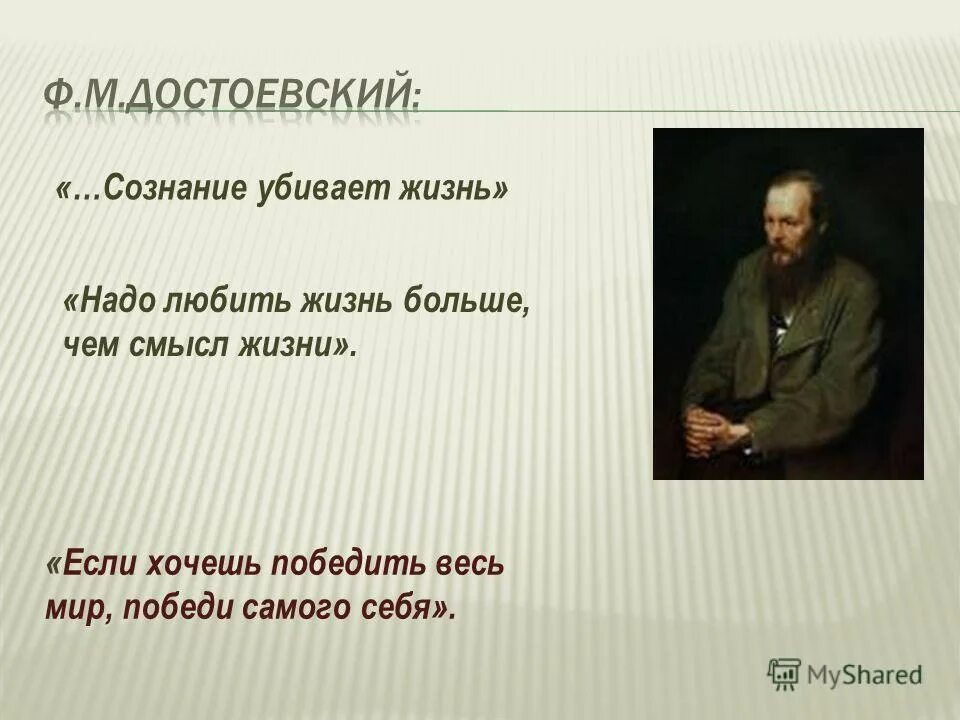 Ф.М.ДОСТОЕВСКИЙ:

«…Сознание убивает жизнь»

«Надо любить жизнь больше, чем смысл жизни».

«Если хочешь победить весь мир, победи самого себя».

MyShared